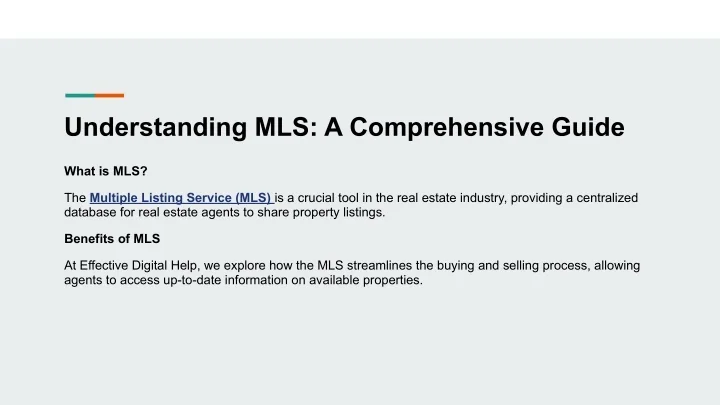 Understanding MLS: A Comprehensive Guide

What is MLS?

The Multiple Listing Service (MLS) is a crucial tool in the real estate industry, providing a centralized database for real estate agents to share property listings.

Benefits of MLS

At Effective Digital Help, we explore how the MLS streamlines the buying and selling process, allowing agents to access up-to-date information on available properties.